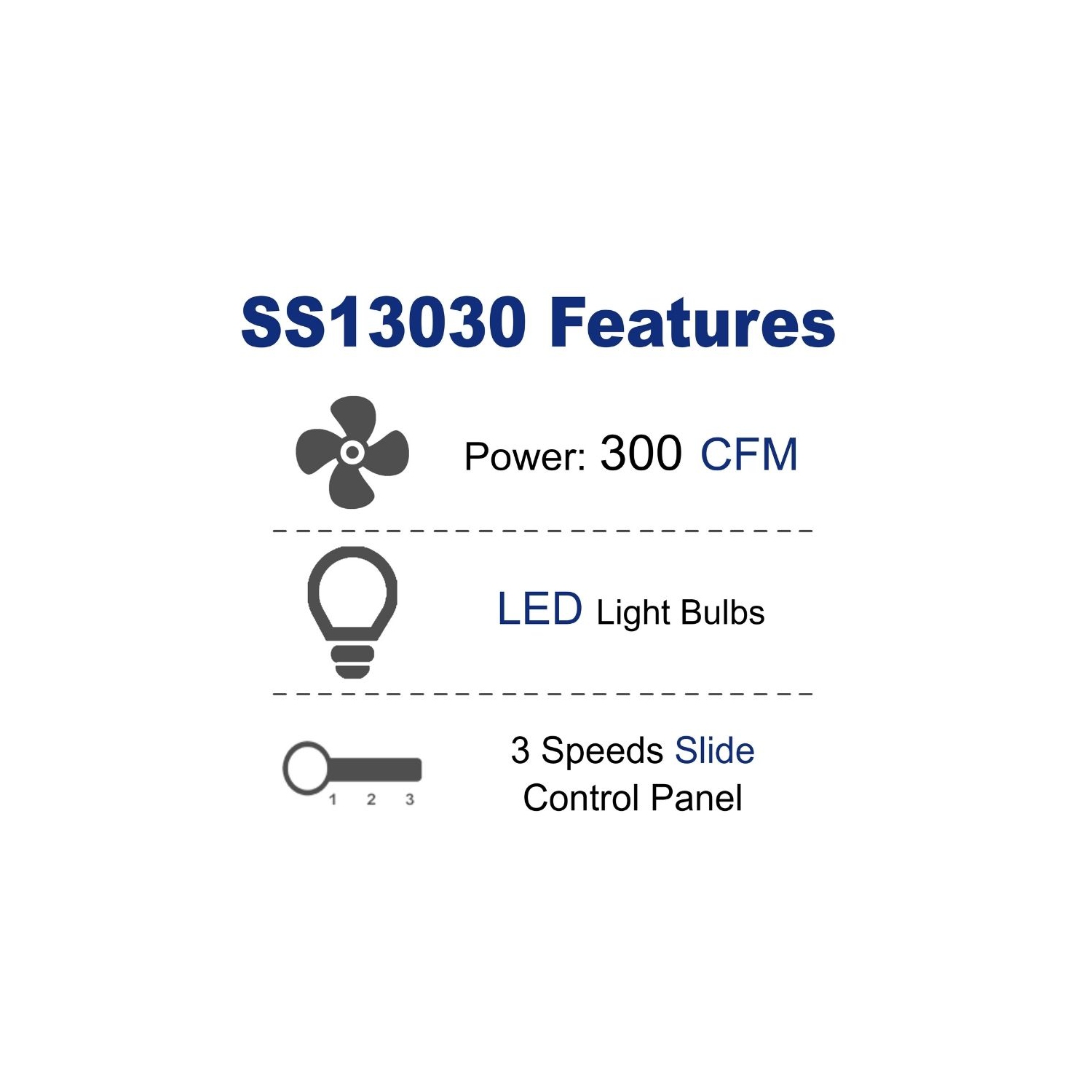 SS13030 Features

Power: 300 CFM

LED Light Bulbs

1 2 3

3 Speeds Slide Control Panel